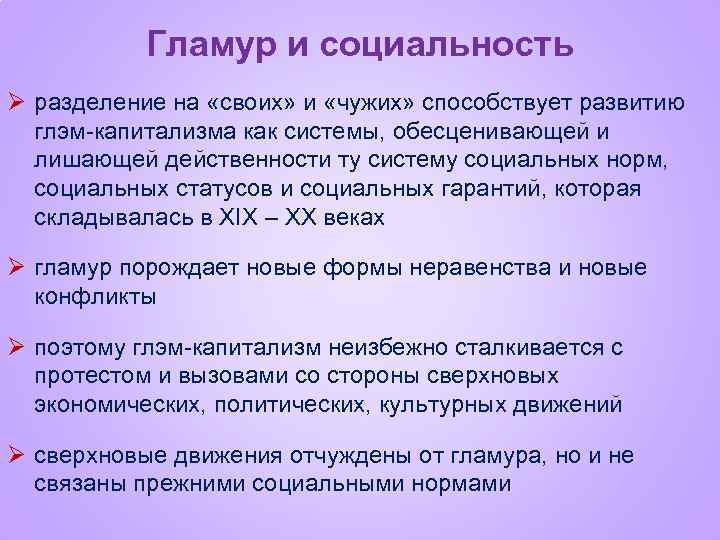 Гламур и социальность

➢ разделение на «своих» и «чужих» способствует развитию глэм-капитализма как системы, обесценивающей и лишающей действенности ту систему социальных норм, социальных статусов и социальных гарантий, которая складывалась в XIX – XX веках

➢ гламур порождает новые формы неравенства и новые конфликты

➢ поэтому глэм-капитализм неизбежно сталкивается с протестом и вызовами со стороны сверхновых экономических, политических, культурных движений

➢ сверхновые движения отчуждены от гламура, но и не связаны прежними социальными нормами